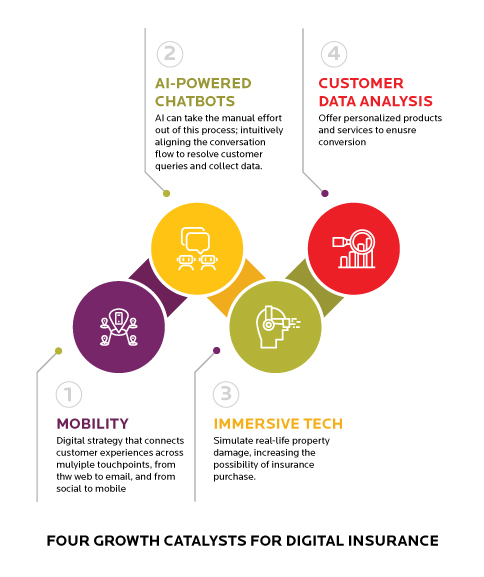 2

AI-POWERED CHATBOTS

AI can take the manual effort out of this process; intuitively aligning the conversation flow to resolve customer queries and collect data.

4

CUSTOMER DATA ANALYSIS

Offer personalized products and services to enusre conversion

1

MOBILITY

Digital strategy that connects customer experiences across mulyiple touchpoints, from thw web to email, and from social to mobile

3

IMMERSIVE TECH

Simulate real-life property damage, increasing the possibility of insurance purchase.

FOUR GROWTH CATALYSTS FOR DIGITAL INSURANCE